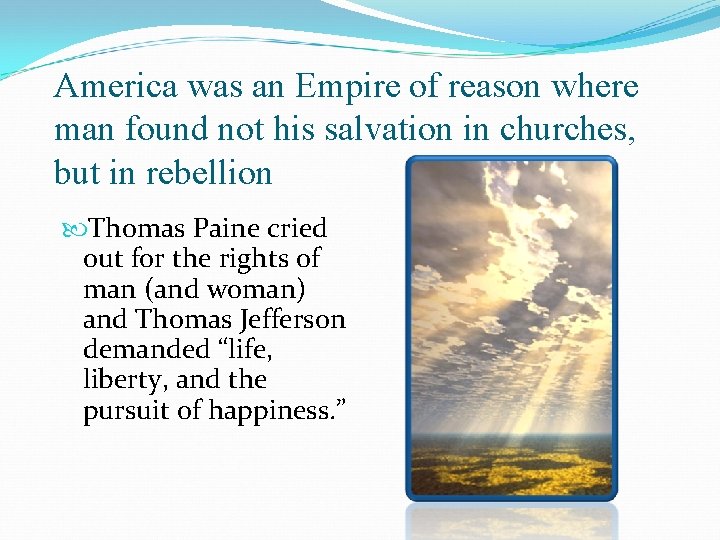 America was an Empire of reason where man found not his salvation in churches, but in rebellion

Thomas Paine cried out for the rights of man (and woman) and Thomas Jefferson demanded “life, liberty, and the pursuit of happiness.”